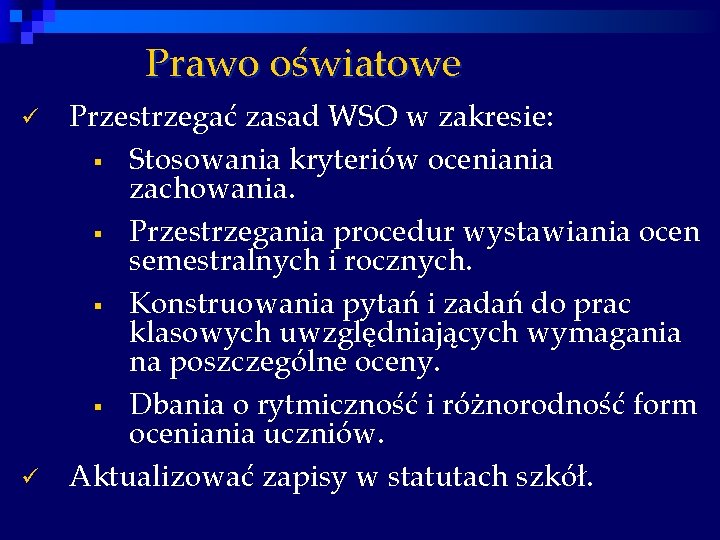 Prawo oświatowe

✓ Przestrzegać zasad WSO w zakresie:

▪ Stosowania kryteriów oceniania zachowania.

▪ Przestrzegania procedur wystawiania ocen semestralnych i rocznych.

▪ Konstruowania pytań i zadań do prac klasowych uwzględniających wymagania na poszczególne oceny.

▪ Dbania o rytmiczność i różnorodność form oceniania uczniów.

✓ Aktualizować zapisy w statutach szkół.